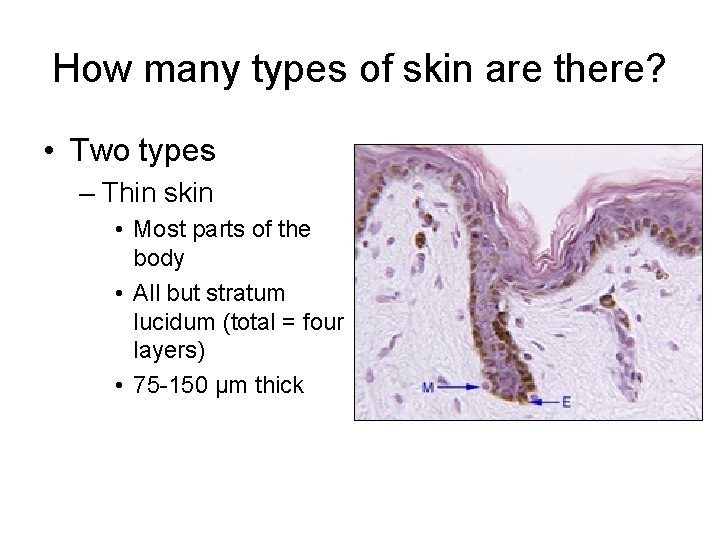 How many types of skin are there?

• Two types
– Thin skin
• Most parts of the body
• All but stratum lucidum (total = four layers)
• 75-150 μm thick

M
E